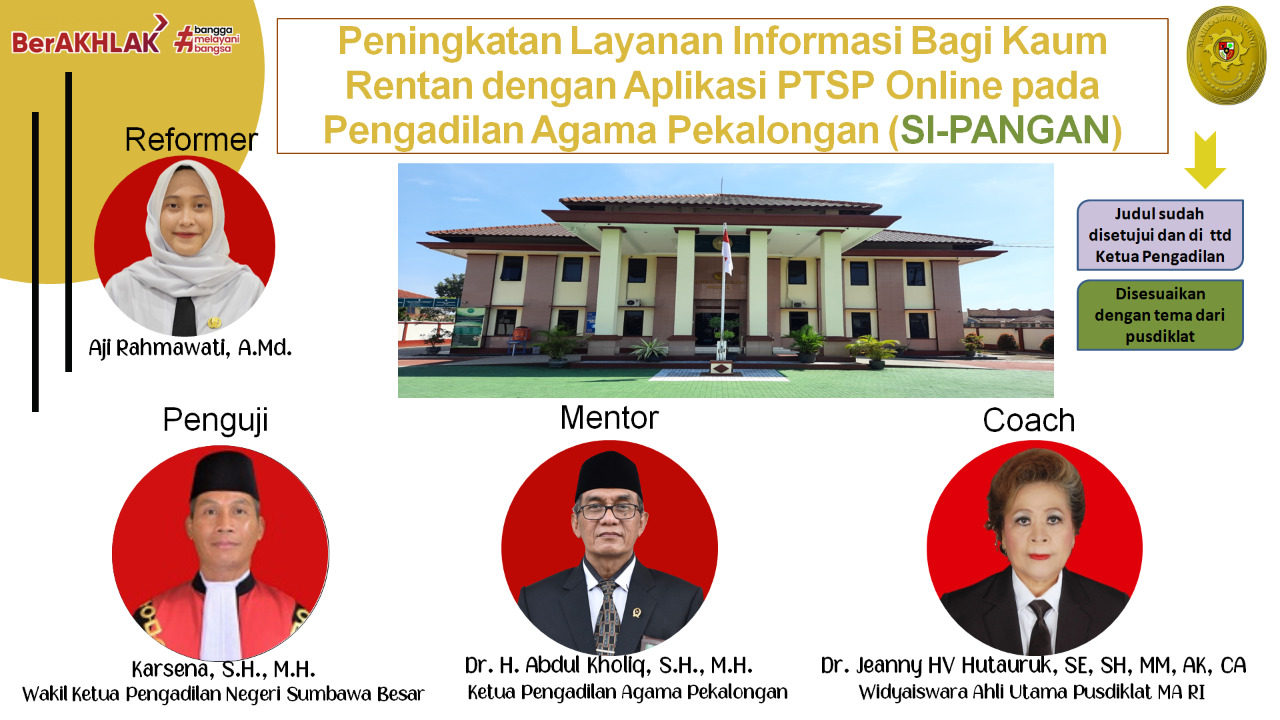 BerAKHLAK #bangga melayani bangsa

Peningkatan Layanan Informasi Bagi Kaum Rentan dengan Aplikasi PTSP Online pada Pengadilan Agama Pekalongan (SI-PANGAN)

Reformer

Aji Rahmawati, A.Md.

Judul sudah disetujui dan di ttd Ketua Pengadilan

Disesuaikan dengan tema dari pusdiklat

Penguji

Karsena, S.H., M.H.
Wakil Ketua Pengadilan Negeri Sumbawa Besar

Mentor

Dr. H. Abdul Kholiq, S.H., M.H.
Ketua Pengadilan Agama Pekalongan

Coach

Dr. Jeanny HV Hutauruk, SE, SH, MM, AK, CA
Widyaiswara Ahli Utama Pusdiklat MA RI